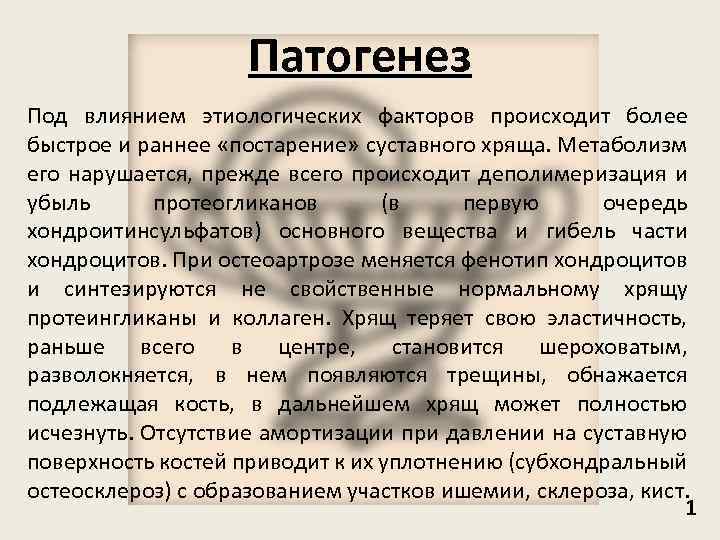 Патогенез

Под влиянием этиологических факторов происходит более быстрое и раннее «постарение» суставного хряща. Метаболизм его нарушается, прежде всего происходит деполимеризация и убыль протеогликанов (в первую очередь хондроитинсульфатов) основного вещества и гибель части хондроцитов. При остеоартрозе меняется фенотип хондроцитов и синтезируются не свойственные нормальному хрящу протеингликаны и коллаген. Хрящ теряет свою эластичность, раньше всего в центре, становится шероховатым, разволокняется, в нем появляются трещины, обнажается подлежащая кость, в дальнейшем хрящ может полностью исчезнуть. Отсутствие амортизации при давлении на суставную поверхность костей приводит к их уплотнению (субхондральный остеосклероз) с образованием участков ишемии, склероза, кист.

1